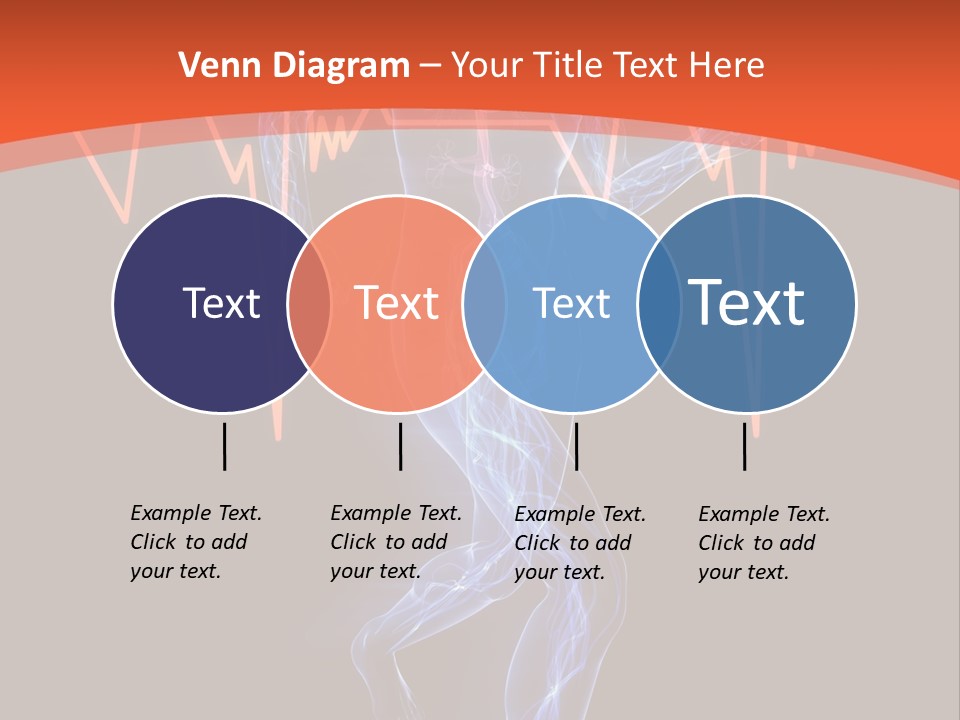 Venn Diagram – Your Title Text Here

Text

Text

Text

Text

Example Text. Click to add your text.

Example Text. Click to add your text.

Example Text. Click to add your text.

Example Text. Click to add your text.